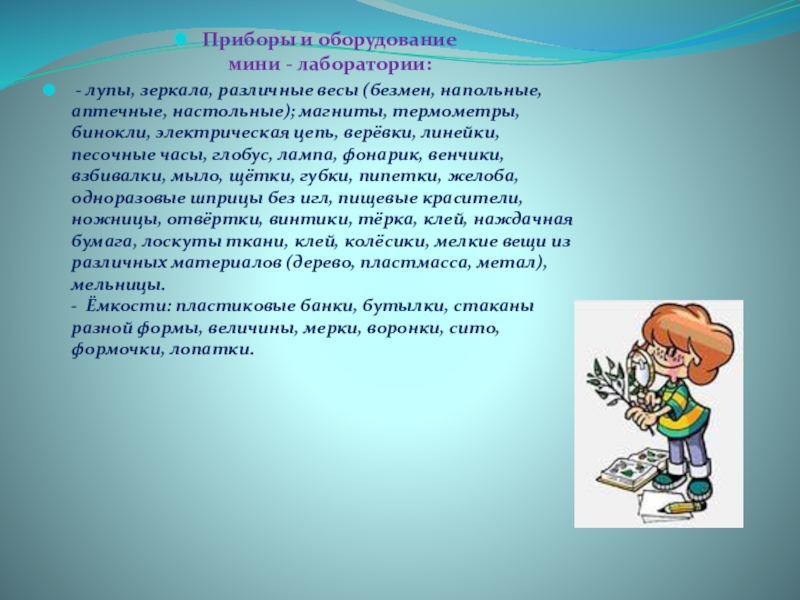 Приборы и оборудование мини - лаборатории:

- лупы, зеркала, различные весы (безмен, напольные, аптечные, настольные); магниты, термометры, бинокли, электрическая цепь, верёвки, линейки, песочные часы, глобус, лампа, фонарик, венчики, взбивалки, мыло, щётки, губки, пипетки, желоба, одноразовые шприцы без игл, пищевые красители, ножницы, отвёртки, винтики, тёрка, клей, наждачная бумага, лоскуты ткани, клей, колёсики, мелкие вещи из различных материалов (дерево, пластмасса, метал), мельницы.
- Ёмкости: пластиковые банки, бутылки, стаканы разной формы, величины, мерки, воронки, сито, формочки, лопатки.